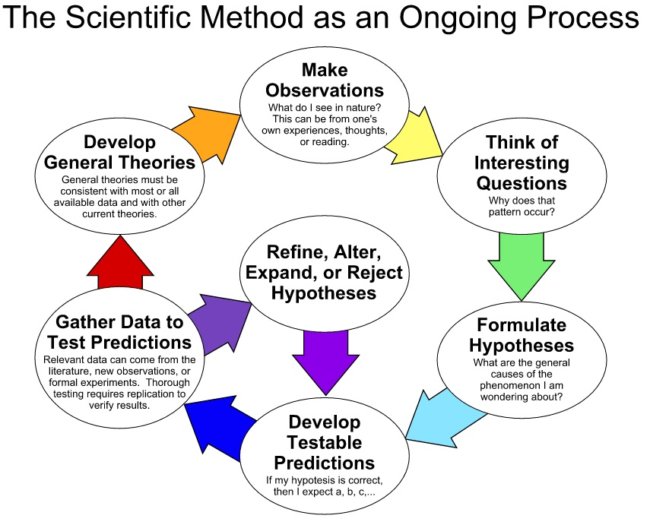 The Scientific Method as an Ongoing Process

Make Observations
What do I see in nature? This can be from one's own experiences, thoughts, or reading.

Think of Interesting Questions
Why does that pattern occur?

Formulate Hypotheses
What are the general causes of the phenomenon I am wondering about?

Develop Testable Predictions
If my hypotesis is correct, then I expect a, b, c,...

Gather Data to Test Predictions
Relevant data can come from the literature, new observations, or formal experiments. Thorough testing requires replication to verify results.

Refine, Alter, Expand, or Reject Hypotheses

Develop General Theories
General theories must be consistent with most or all available data and with other current theories.